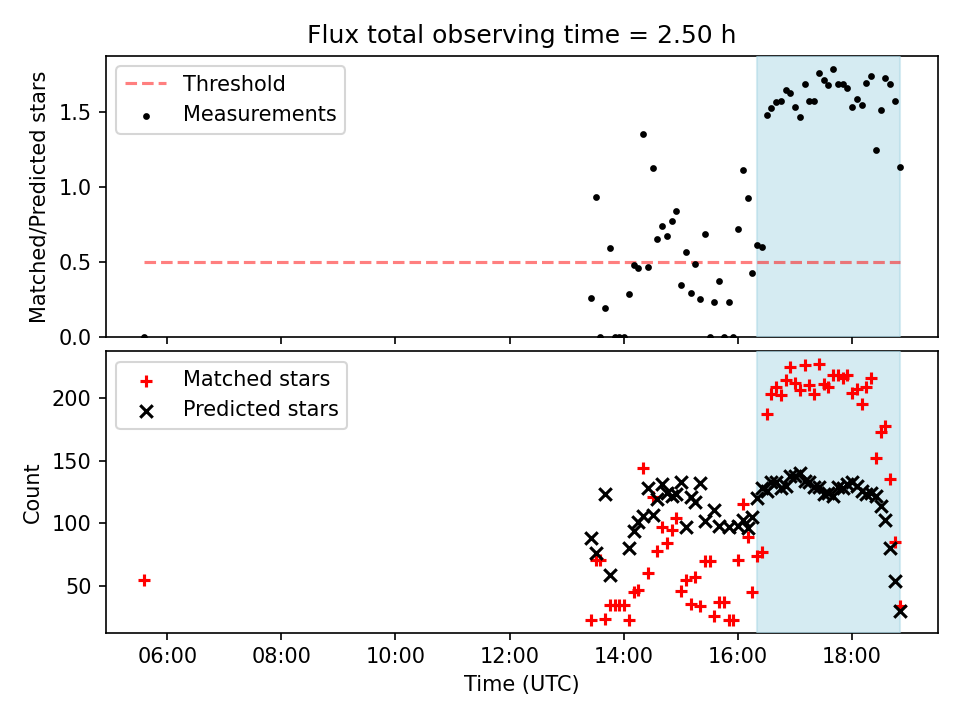 Flux total observing time = 2.50 h

Threshold
Measurements

Matched/Predicted stars

1.5
1.0
0.5
0.0

Matched stars
Predicted stars

Count

200
150
100
50

06:00
08:00
10:00
12:00
14:00
16:00
18:00

Time (UTC)